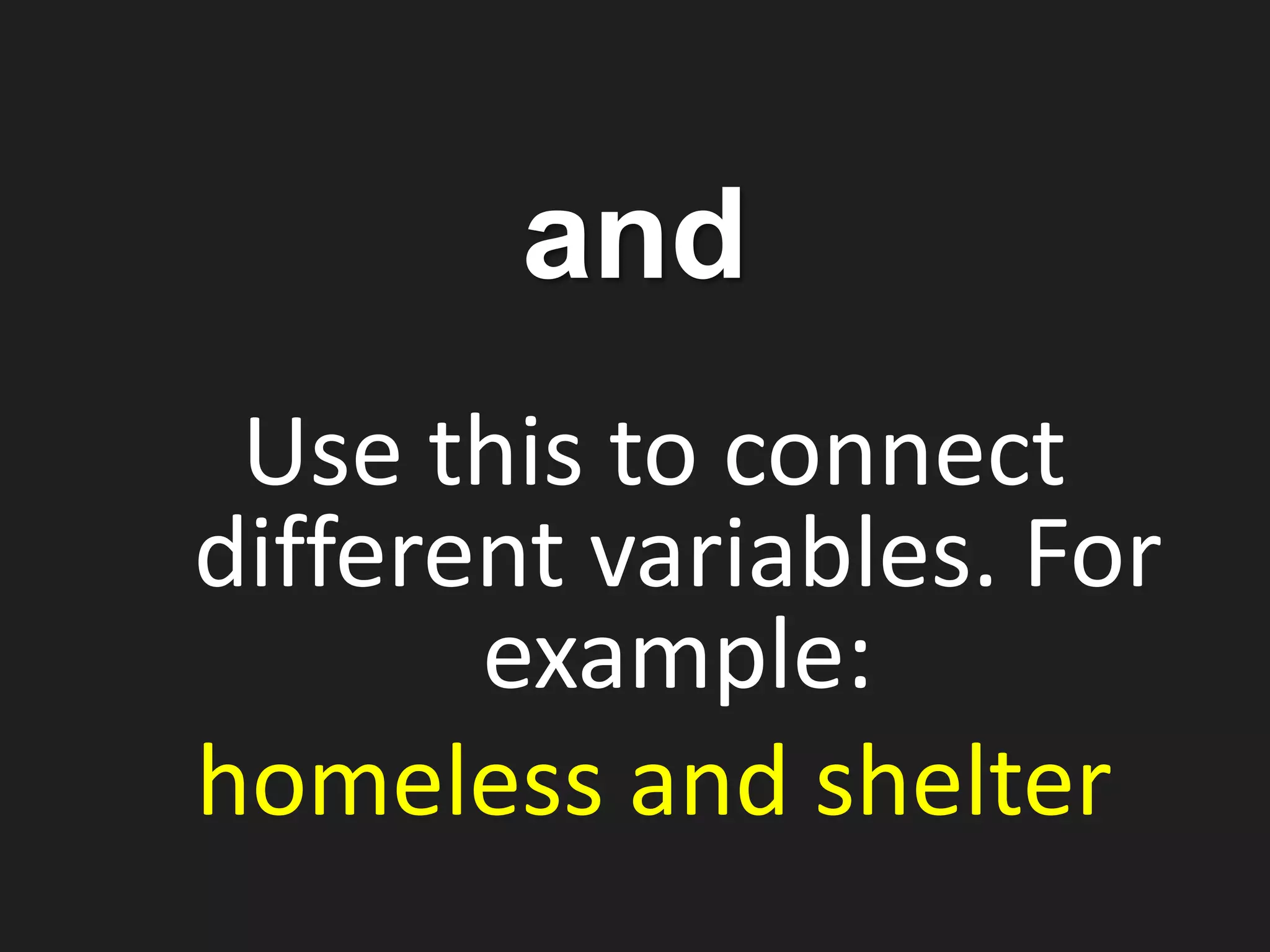 and

Use this to connect different variables. For example:

homeless and shelter